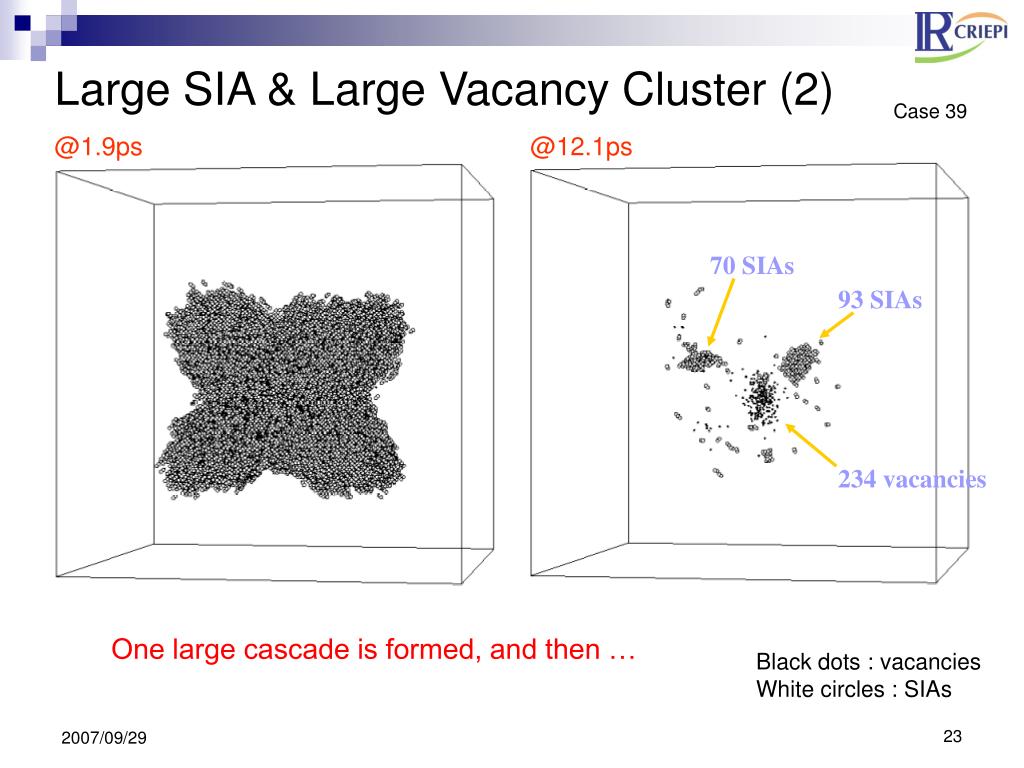 IR CRIEPI

Large SIA & Large Vacancy Cluster (2)

Case 39

@1.9ps

@12.1ps

70 SIAs

93 SIAs

234 vacancies

One large cascade is formed, and then …

Black dots : vacancies
White circles : SIAs

2007/09/29

23